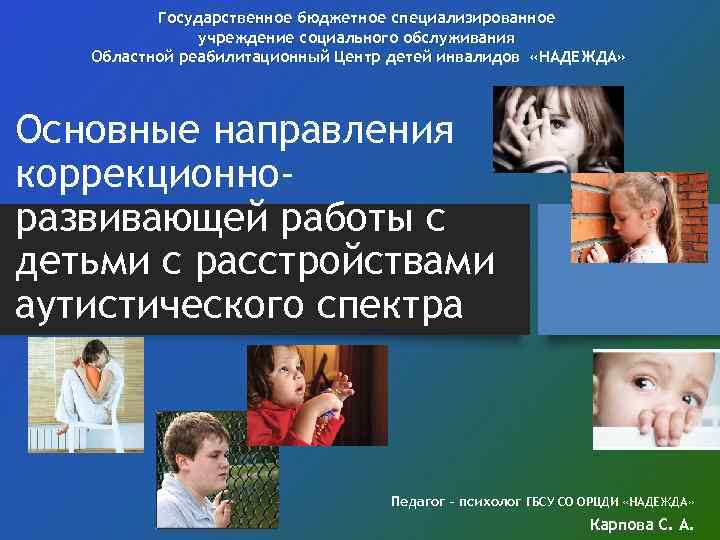 Государственное бюджетное специализированное учреждение социального обслуживания
Областной реабилитационный Центр детей инвалидов «НАДЕЖДА»

Основные направления коррекционно-развивающей работы с детьми с расстройствами аутистического спектра

Педагог – психолог ГБСУ СО ОРЦДИ «НАДЕЖДА»
Карпова С. А.